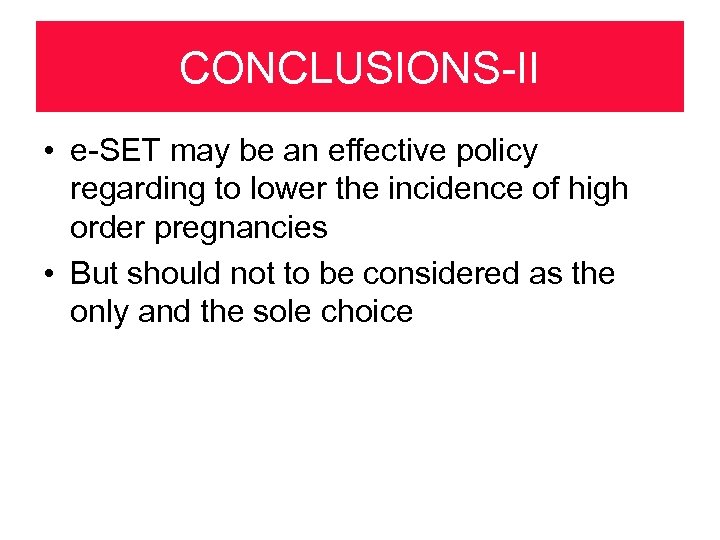 CONCLUSIONS-II

• e-SET may be an effective policy regarding to lower the incidence of high order pregnancies

• But should not to be considered as the only and the sole choice